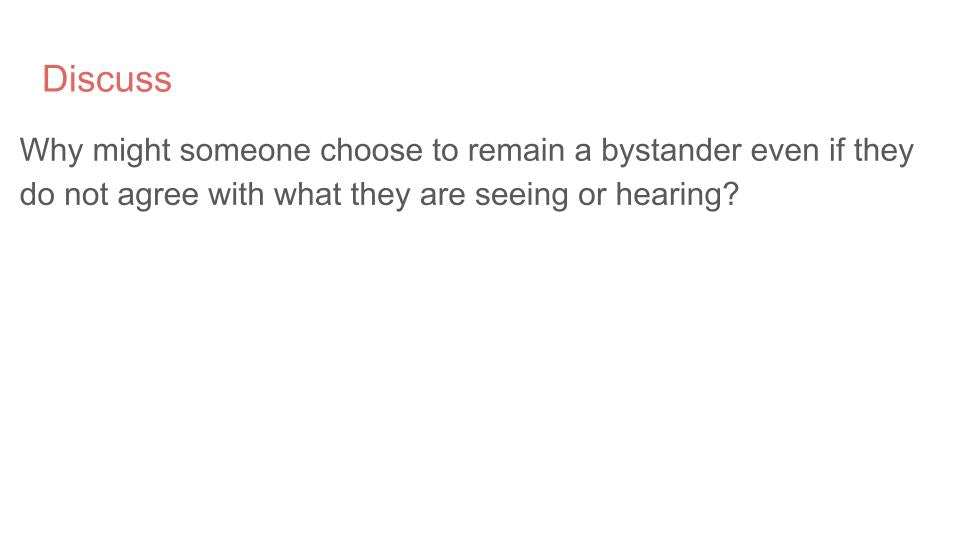 Discuss

Why might someone choose to remain a bystander even if they do not agree with what they are seeing or hearing?